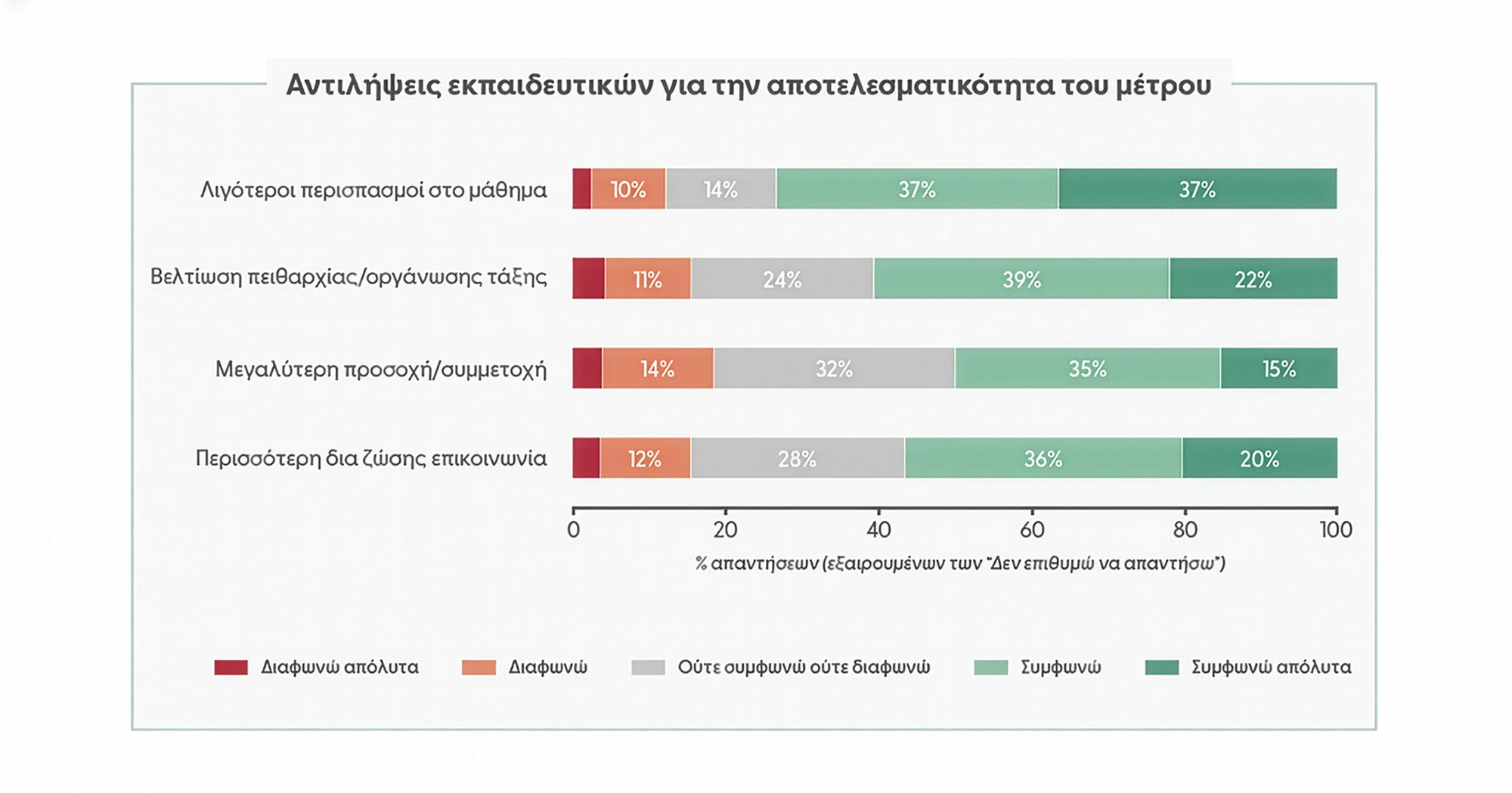 Αντιλήψεις εκπαιδευτικών για την αποτελεσματικότητα του μέτρου

Λιγότεροι περισπασμοί στο μάθημα 10% 14% 37% 37%

Βελτίωση πειθαρχίας/οργάνωσης τάξης 11% 24% 39% 22%

Μεγαλύτερη προσοχή/συμμετοχή 14% 32% 35% 15%

Περισσότερη δια ζώσης επικοινωνία 12% 28% 36% 20%

0 20 40 60 80 100

% απαντήσεων (εξαιρουμένων των "Δεν επιθυμώ να απαντήσω")

Διαφωνώ απόλυτα Διαφωνώ Ούτε συμφωνώ ούτε διαφωνώ Συμφωνώ Συμφωνώ απόλυτα